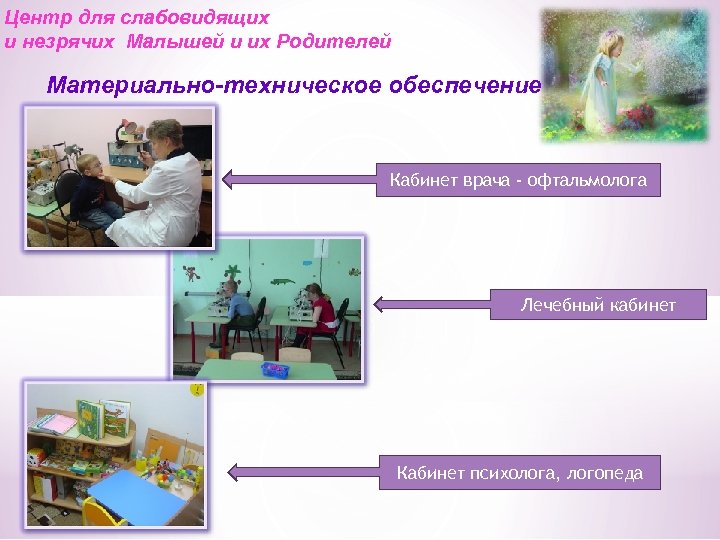 Центр для слабовидящих
и незрячих Малышей и их Родителей

Материально-техническое обеспечение

Кабинет врача - офтальмолога

Лечебный кабинет

Кабинет психолога, логопеда